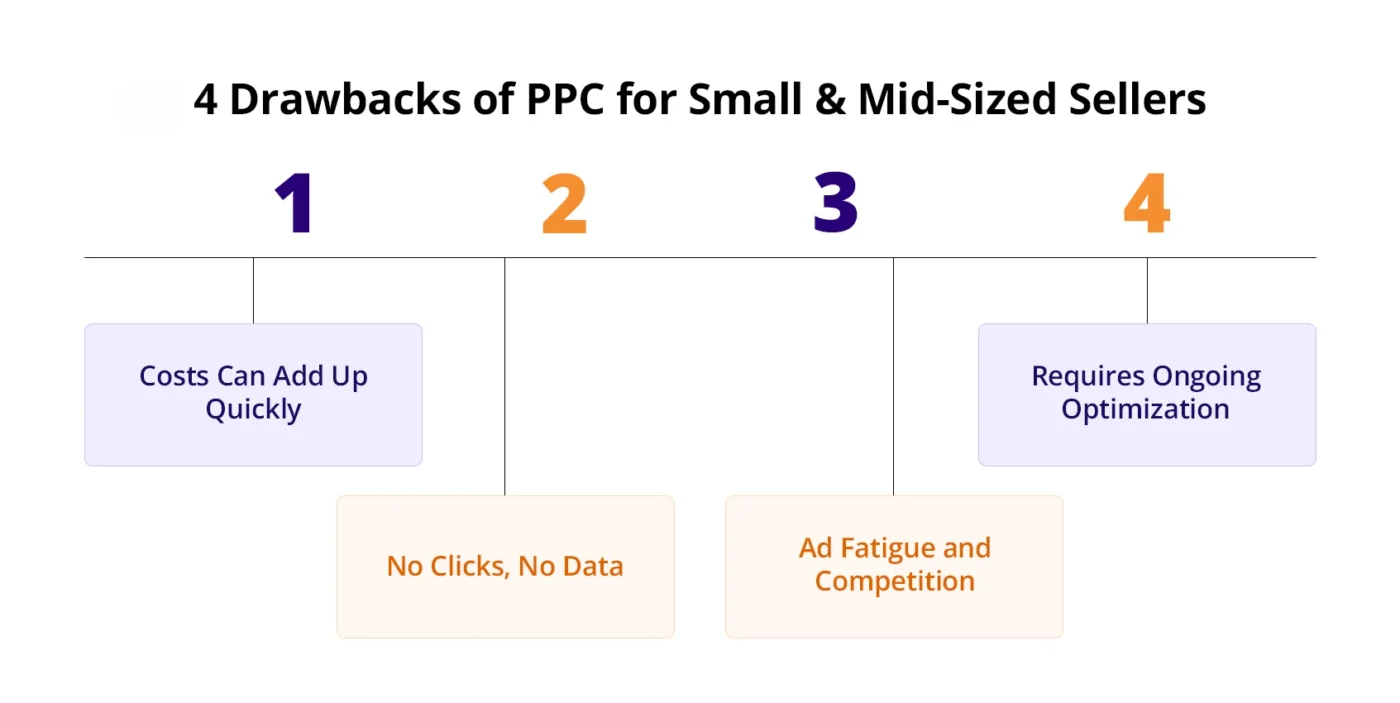 4 Drawbacks of PPC for Small & Mid-Sized Sellers

1

Costs Can Add Up Quickly

2

No Clicks, No Data

3

Ad Fatigue and Competition

4

Requires Ongoing Optimization